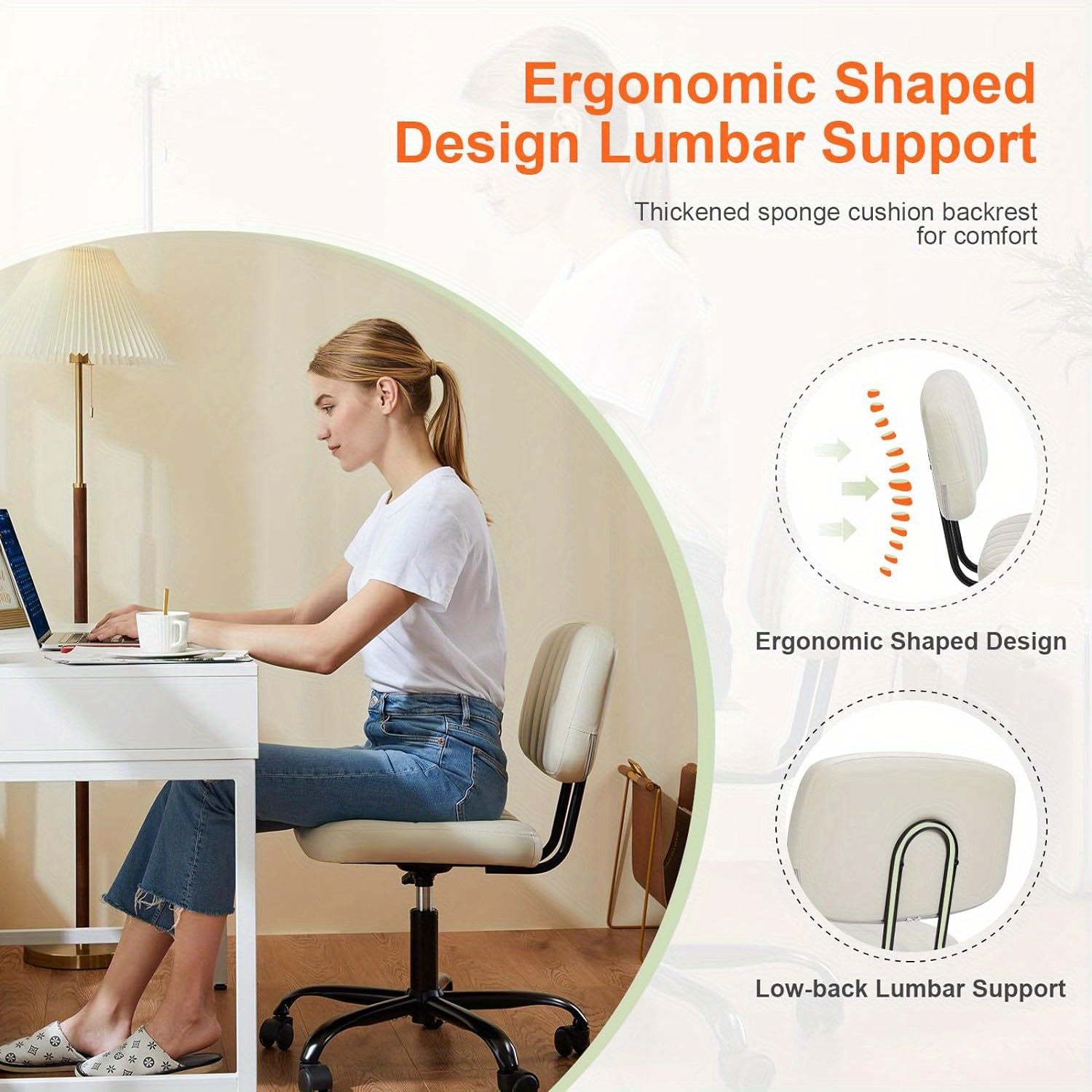 Ergonomic Shaped Design Lumbar Support

Thickened sponge cushion backrest for comfort

Ergonomic Shaped Design

Low-back Lumbar Support